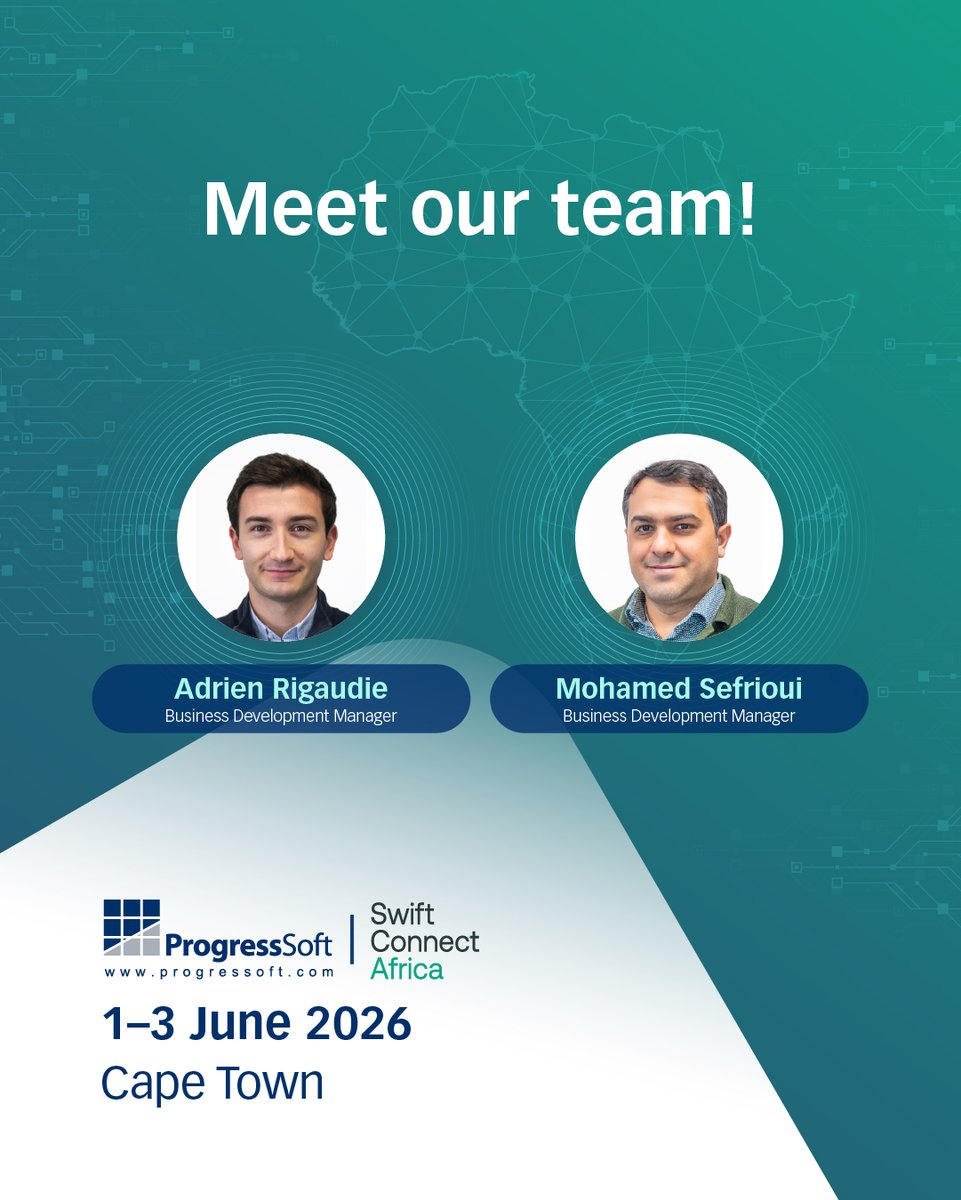 Meet our team!

Adrien Rigaudie
Business Development Manager

Mohamed Sefrioui
Business Development Manager

ProgressSoft
www.progressoft.com

Swift
Connect
Africa

1–3 June 2026
Cape Town